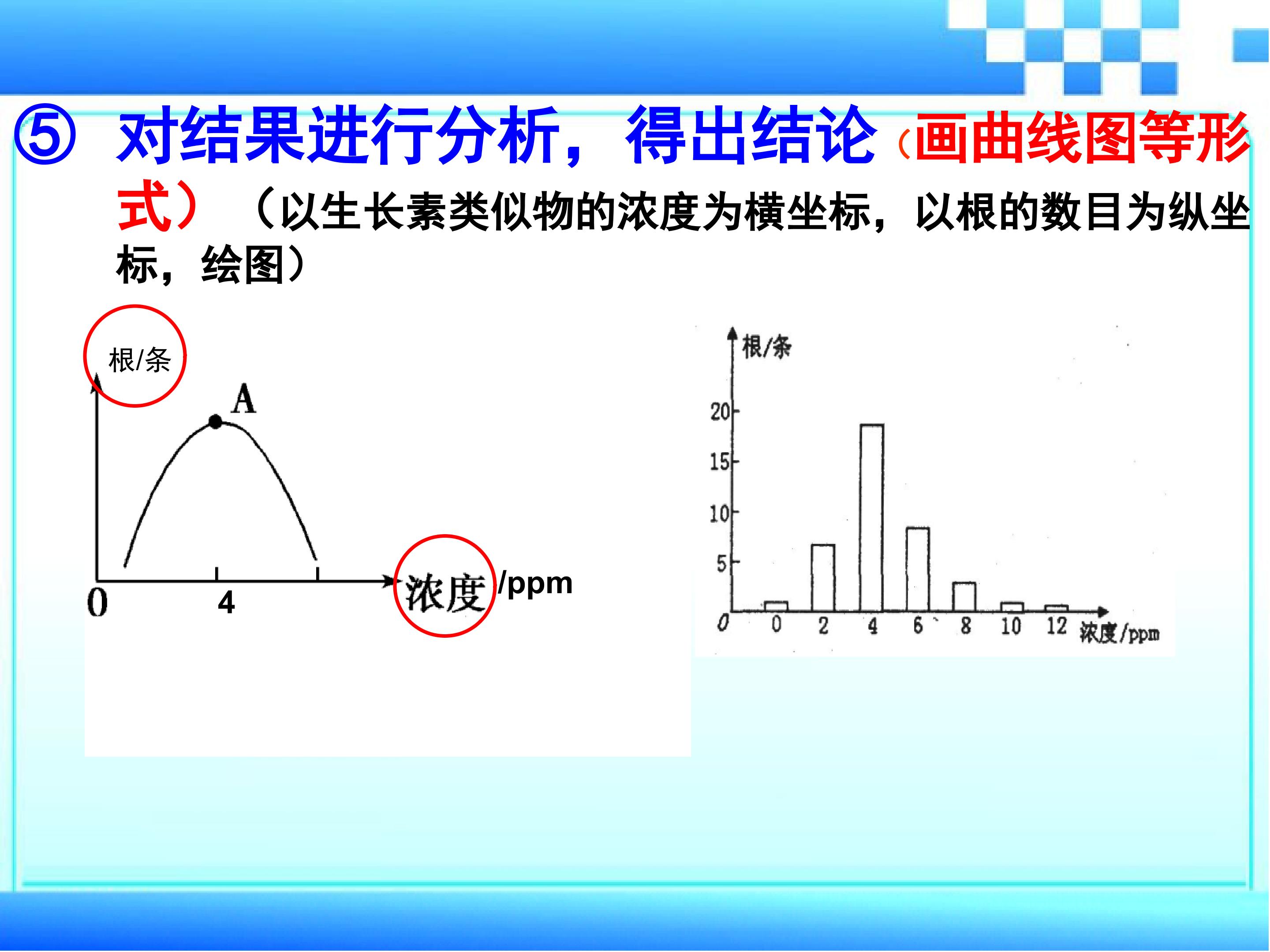 ⑤ 对结果进行分析，得出结论（画曲线图等形式）（以生长素类似物的浓度为横坐标，以根的数目为纵坐标，绘图）

根/条

A

0

4

浓度/ppm

根/条

20

15

10

5

0

0

2

4

6

8

10

12

浓度/ppm